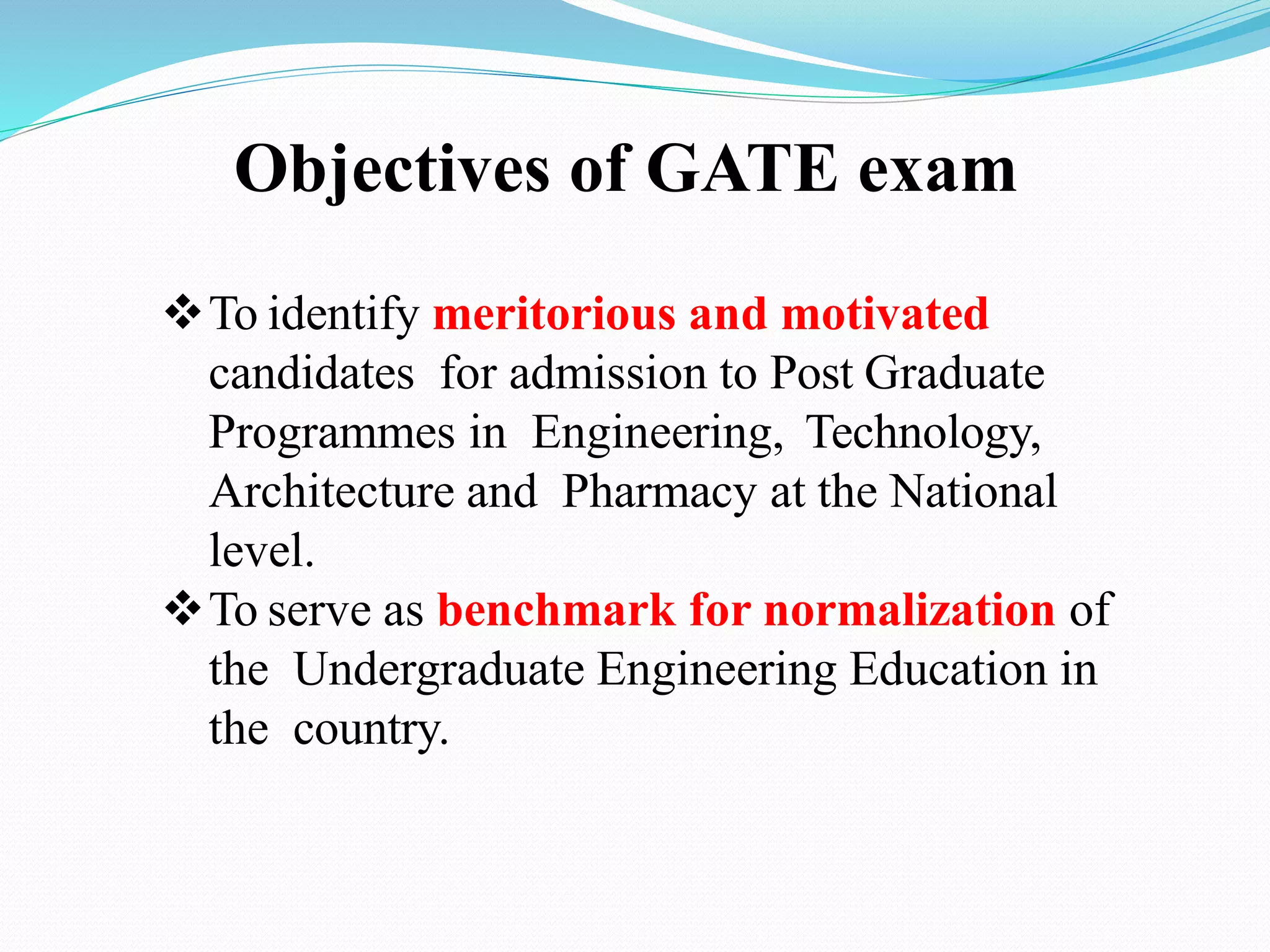 Objectives of GATE exam

❖ To identify meritorious and motivated candidates for admission to Post Graduate Programmes in Engineering, Technology, Architecture and Pharmacy at the National level.

❖ To serve as benchmark for normalization of the Undergraduate Engineering Education in the country.